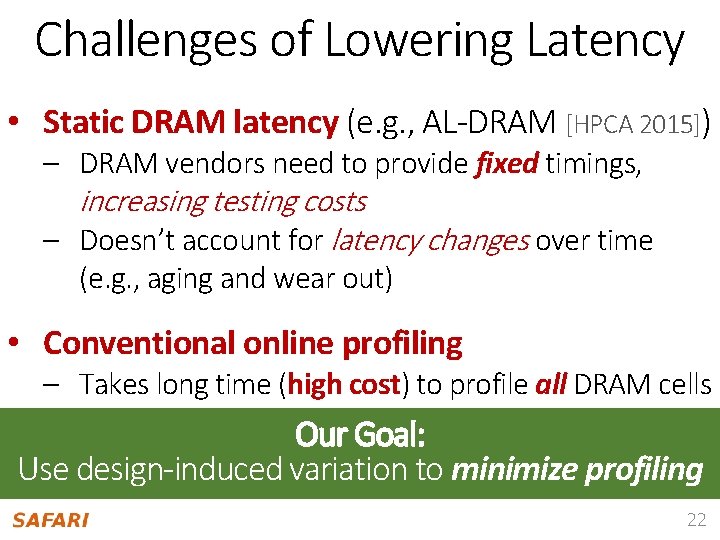 Challenges of Lowering Latency

• Static DRAM latency (e.g., AL-DRAM [HPCA 2015])
– DRAM vendors need to provide fixed timings, increasing testing costs
– Doesn't account for latency changes over time (e.g., aging and wear out)

• Conventional online profiling
– Takes long time (high cost) to profile all DRAM cells

Our Goal:
Use design-induced variation to minimize profiling

SAFARI

22